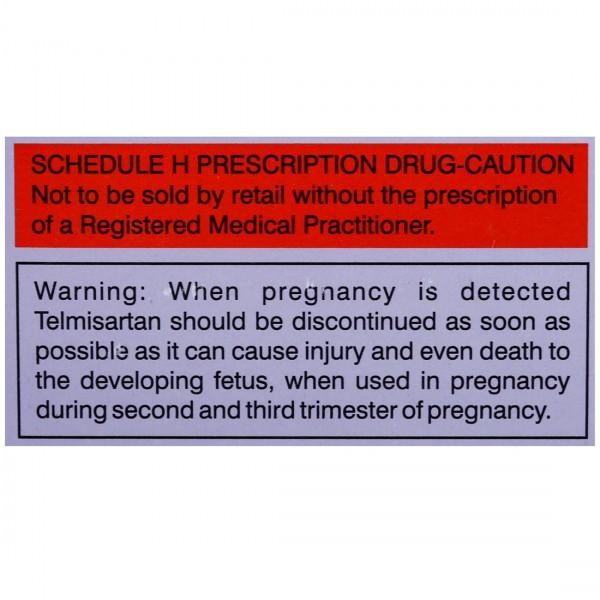 SCHEDULE H PRESCRIPTION DRUG-CAUTION
Not to be sold by retail without the prescription of a Registered Medical Practitioner.

Warning: When pregnancy is detected Telmisartan should be discontinued as soon as possible as it can cause injury and even death to the developing fetus, when used in pregnancy during second and third trimester of pregnancy.